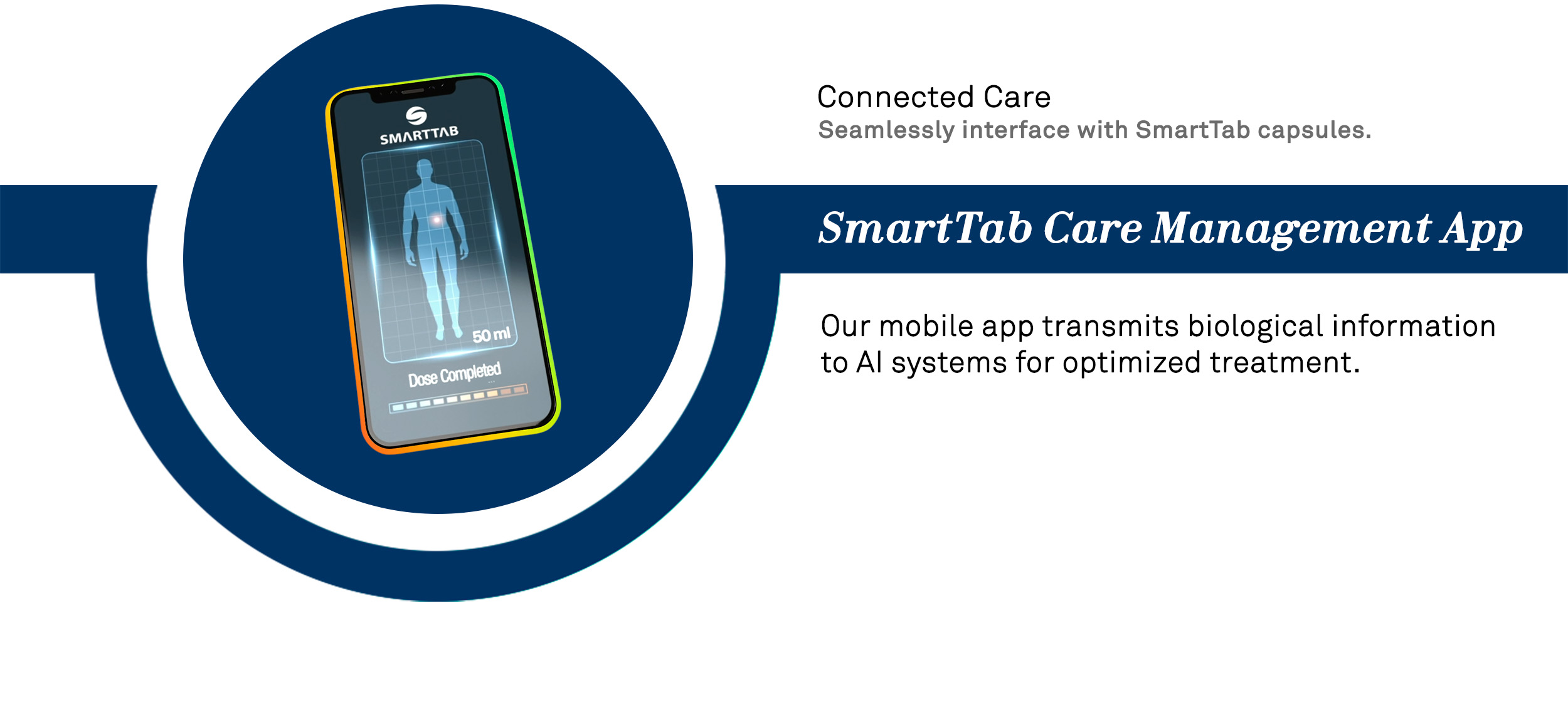 SMARTTAB

50 ml

Dose Completed

Connected Care
Seamlessly interface with SmartTab capsules.

SmartTab Care Management App

Our mobile app transmits biological information to AI systems for optimized treatment.